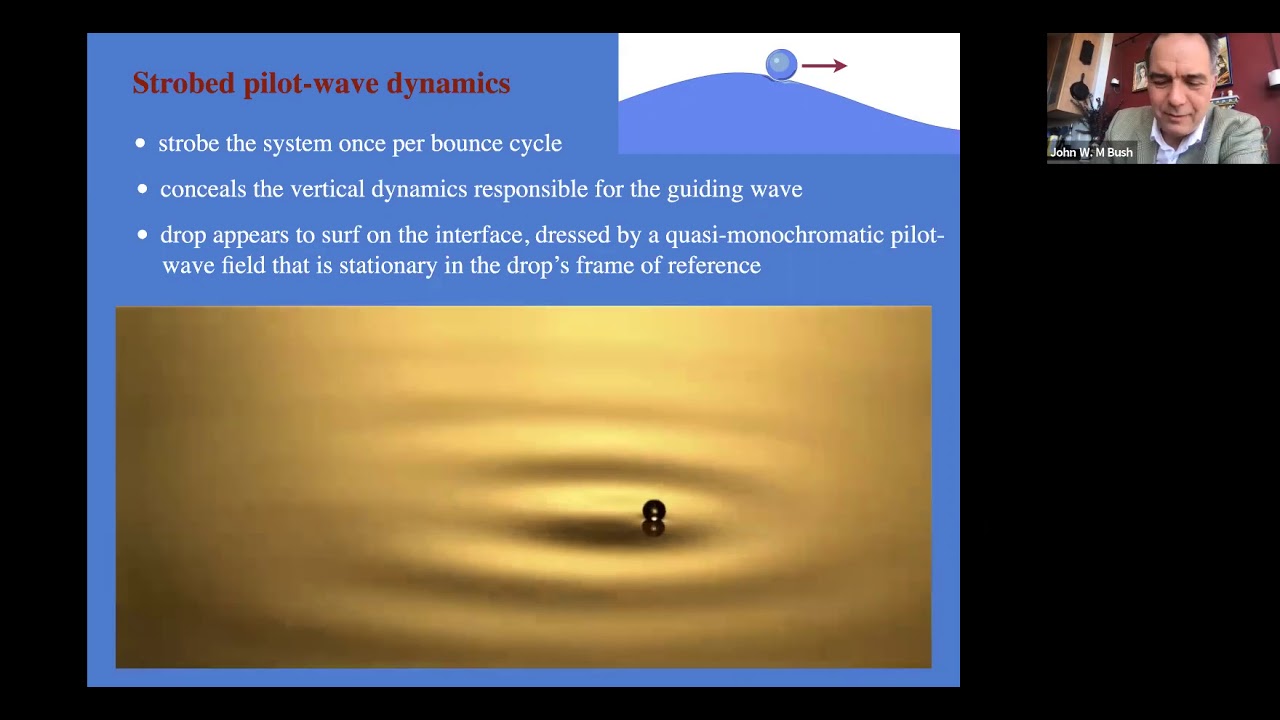 Strobed pilot-wave dynamics

• strobe the system once per bounce cycle

• conceals the vertical dynamics responsible for the guiding wave

• drop appears to surf on the interface, dressed by a quasi-monochromatic pilot-wave field that is stationary in the drop's frame of reference

John W. M Bush